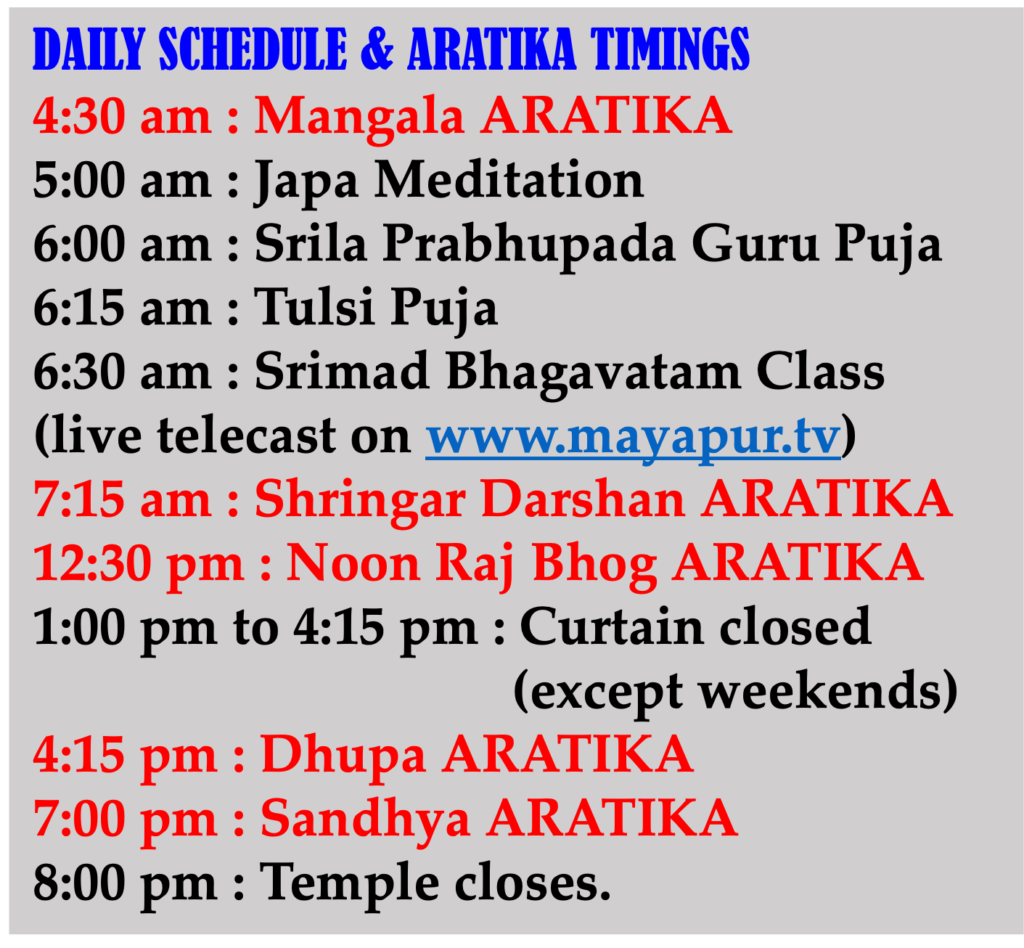 DAILY SCHEDULE & ARATIKA TIMINGS
4:30 am : Mangala ARATIKA
5:00 am : Japa Meditation
6:00 am : Srila Prabhupada Guru Puja
6:15 am : Tulsi Puja
6:30 am : Srimad Bhagavatam Class (live telecast on www.mayapur.tv)
7:15 am : Shringar Darshan ARATIKA
12:30 pm : Noon Raj Bhog ARATIKA
1:00 pm to 4:15 pm : Curtain closed (except weekends)
4:15 pm : Dhupa ARATIKA
7:00 pm : Sandhya ARATIKA
8:00 pm : Temple closes.